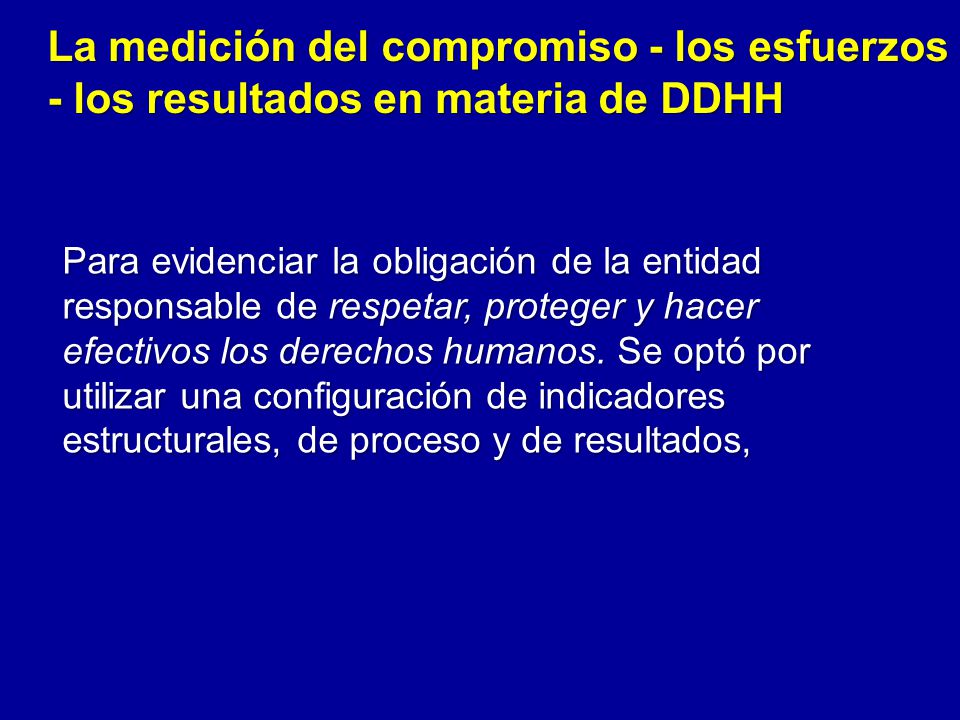 La medición del compromiso - los esfuerzos - los resultados en materia de DDHH

Para evidenciar la obligación de la entidad responsable de respetar, proteger y hacer efectivos los derechos humanos. Se optó por utilizar una configuración de indicadores estructurales, de proceso y de resultados,